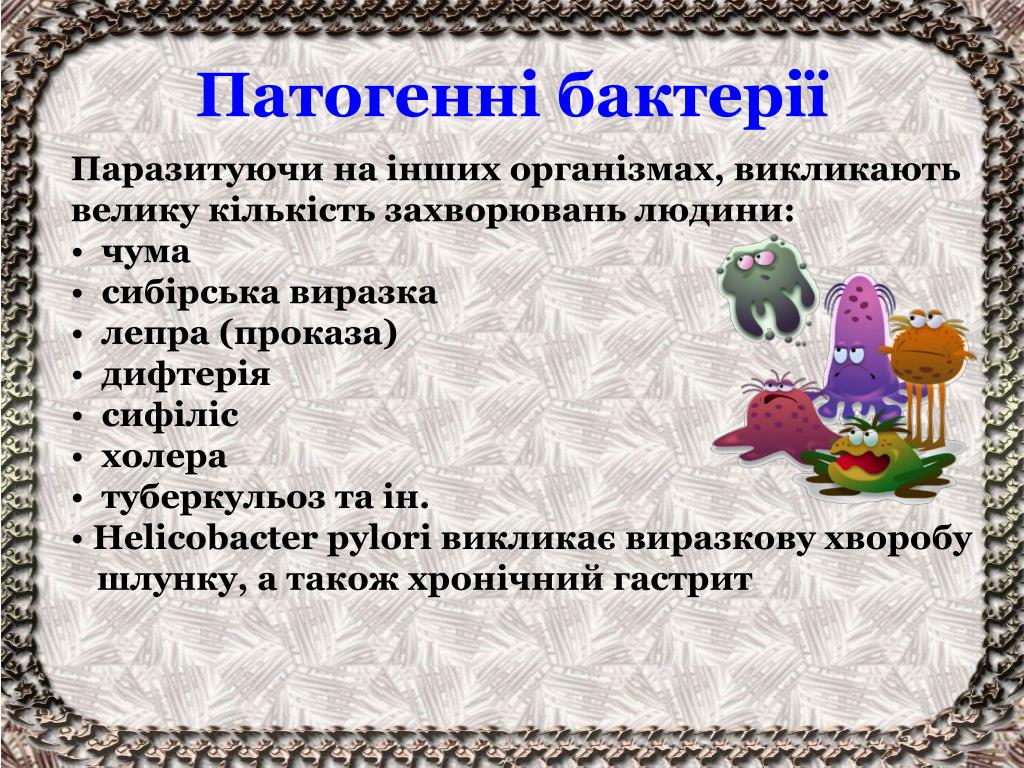 Патогенні бактерії

Паразитуючи на інших організмах, викликають велику кількість захворювань людини:
• чума
• сибірська виразка
• лепра (проказа)
• дифтерія
• сифіліс
• холера
• туберкульоз та ін.
• Helicobacter pylori викликає виразкову хворобу шлунку, а також хронічний гастрит